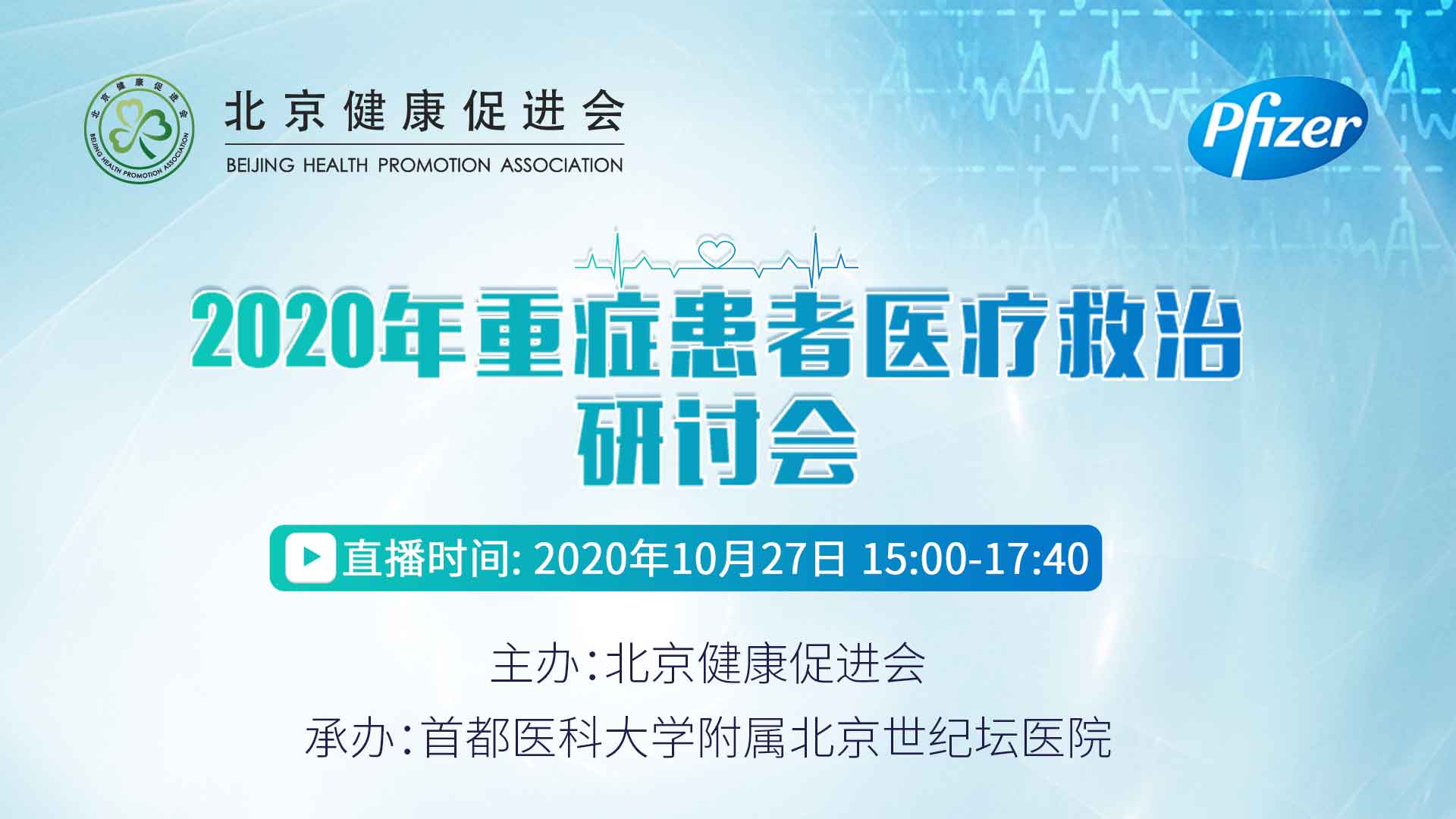 北京健康促进会
BEIJING HEALTH PROMOTION ASSOCIATION

北京健康促进会
BEIJING HEALTH PROMOTION ASSOCIATION

Pfizer

2020年重症患者医疗救治研讨会

直播时间: 2020年10月27日 15:00-17:40

主办：北京健康促进会
承办：首都医科大学附属北京世纪坛医院